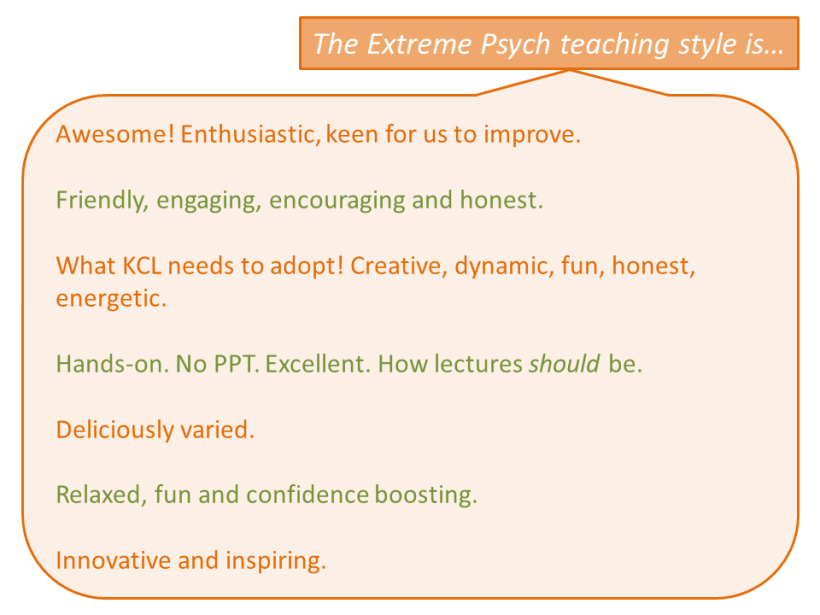 The Extreme Psych teaching style is…

Awesome! Enthusiastic, keen for us to improve.

Friendly, engaging, encouraging and honest.

What KCL needs to adopt! Creative, dynamic, fun, honest, energetic.

Hands-on. No PPT. Excellent. How lectures should be.

Deliciously varied.

Relaxed, fun and confidence boosting.

Innovative and inspiring.